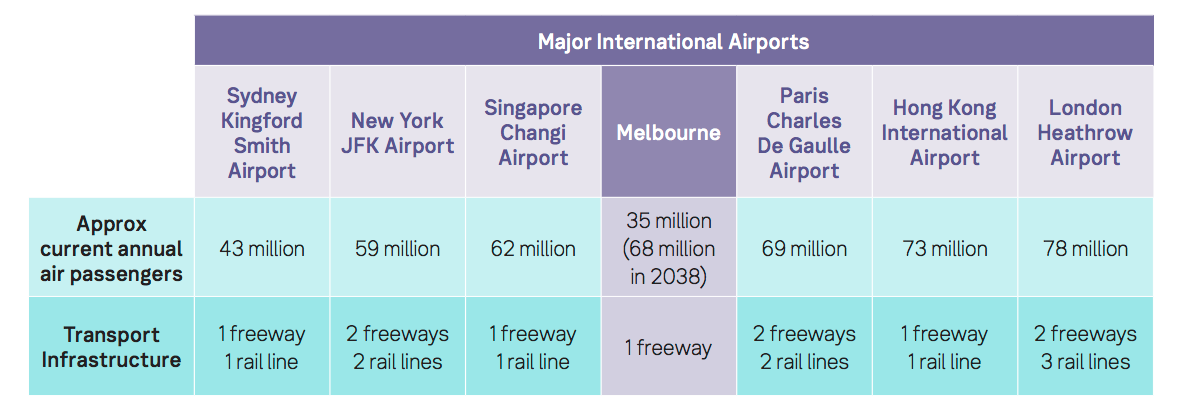 | | Major International Airports | | | | | | |
|---|---|---|---|---|---|---|---|
| | Sydney Kingford Smith Airport | New York JFK Airport | Singapore Changi Airport | Melbourne | Paris Charles De Gaulle Airport | Hong Kong International Airport | London Heathrow Airport |
| Approx current annual air passengers | 43 million | 59 million | 62 million | 35 million (68 million in 2038) | 69 million | 73 million | 78 million |
| Transport Infrastructure | 1 freeway 1 rail line | 2 freeways 2 rail lines | 1 freeway 1 rail line | 1 freeway | 2 freeways 2 rail lines | 1 freeway 1 rail line | 2 freeways 3 rail lines |